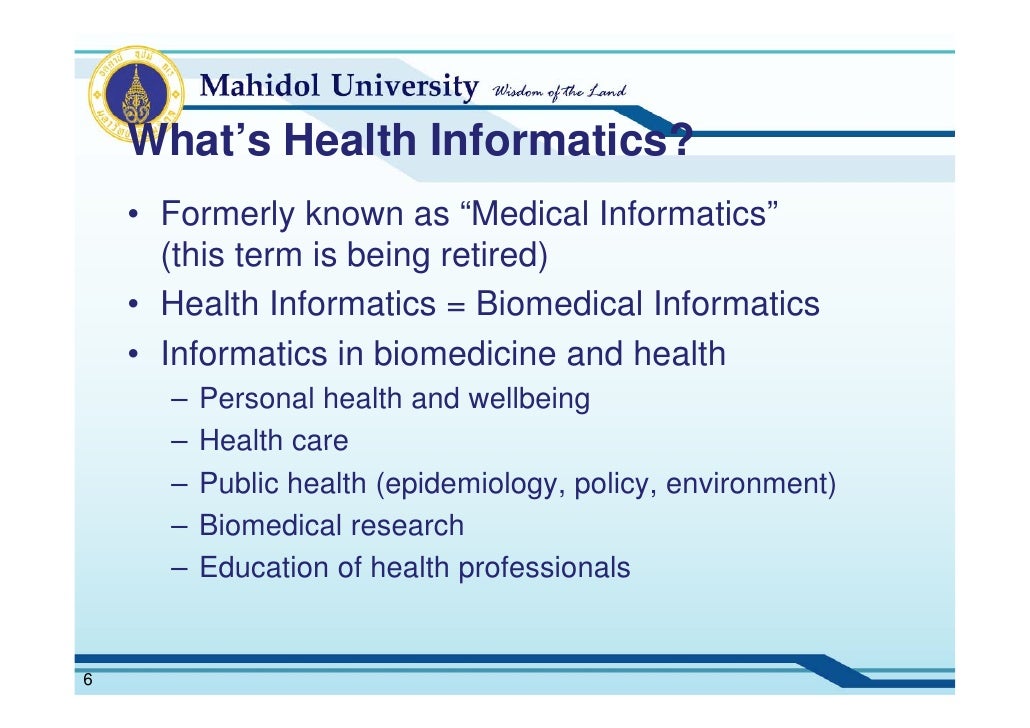 Mahidol University Wisdom of the Land

What's Health Informatics?

• Formerly known as "Medical Informatics" (this term is being retired)
• Health Informatics = Biomedical Informatics
• Informatics in biomedicine and health
– Personal health and wellbeing
– Health care
– Public health (epidemiology, policy, environment)
– Biomedical research
– Education of health professionals

6